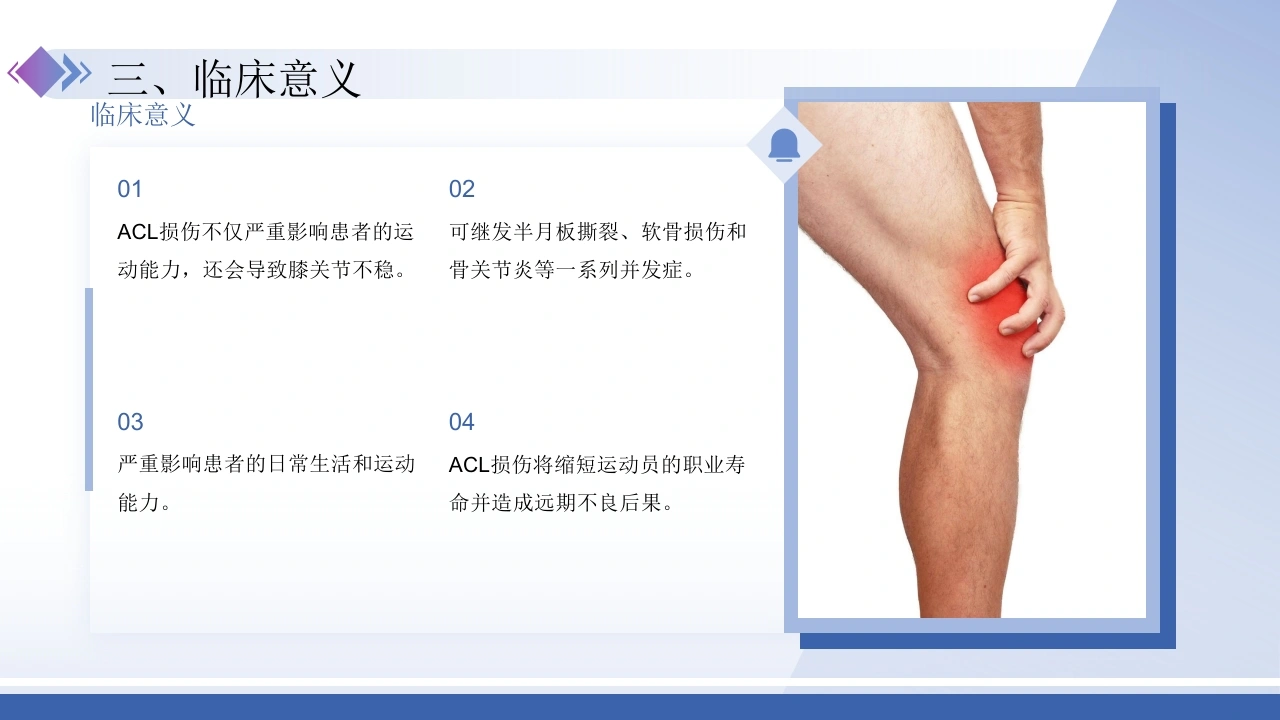 三、临床意义

临床意义

01

ACL损伤不仅严重影响患者的运动能力，还会导致膝关节不稳。

02

可继发半月板撕裂、软骨损伤和骨关节炎等一系列并发症。

03

严重影响患者的日常生活和运动能力。

04

ACL损伤将缩短运动员的职业寿命并造成远期不良后果。